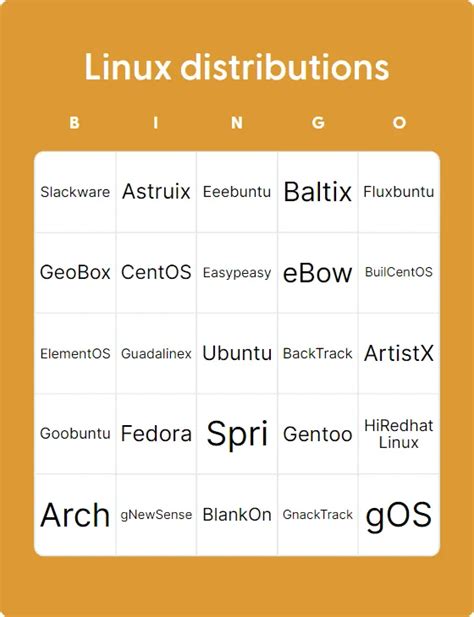 Linux distributions

| B | I | N | G | O |
|---|---|---|---|---|
| Slackware | Astruix | Eeebuntu | Baltix | Fluxbuntu |
| GeoBox | CentOS | Easypeasy | eBow | BuilCentOS |
| ElementOS | Guadalinex | Ubuntu | BackTrack | ArtistX |
| Goobuntu | Fedora | Spri | Gentoo | HiRedhat Linux |
| Arch | gNewSense | BlankOn | GnackTrack | gOS |